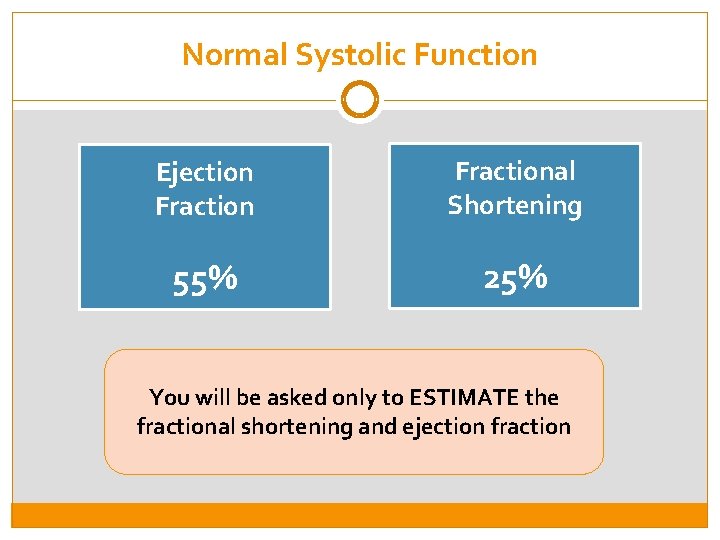 Normal Systolic Function

Ejection Fraction

55%

Fractional Shortening

25%

You will be asked only to ESTIMATE the fractional shortening and ejection fraction